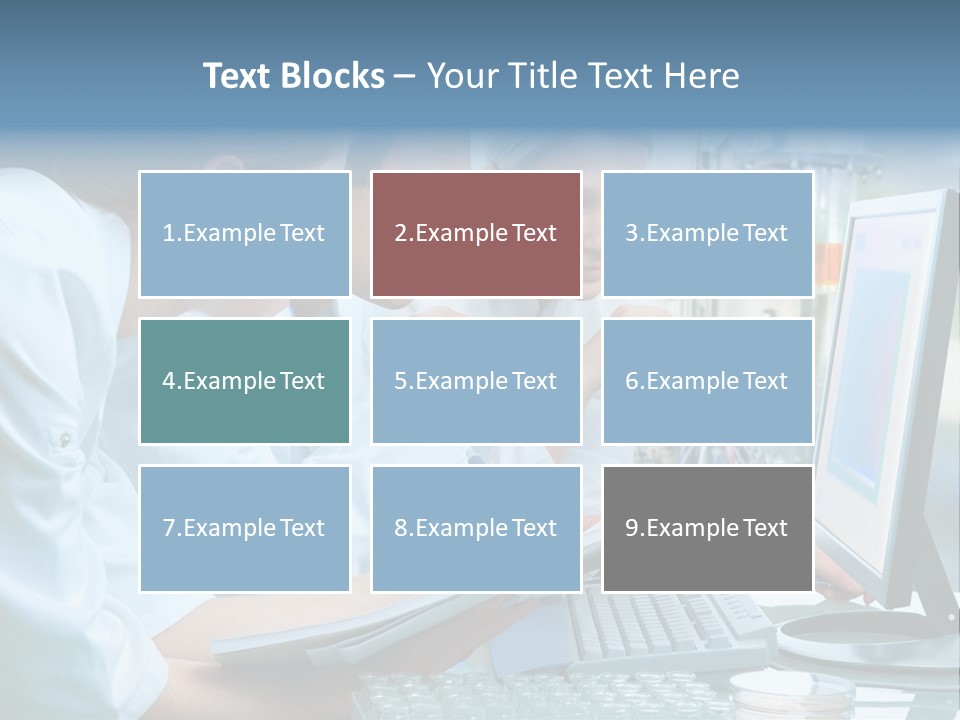 Text Blocks – Your Title Text Here

1.Example Text

2.Example Text

3.Example Text

4.Example Text

5.Example Text

6.Example Text

7.Example Text

8.Example Text

9.Example Text